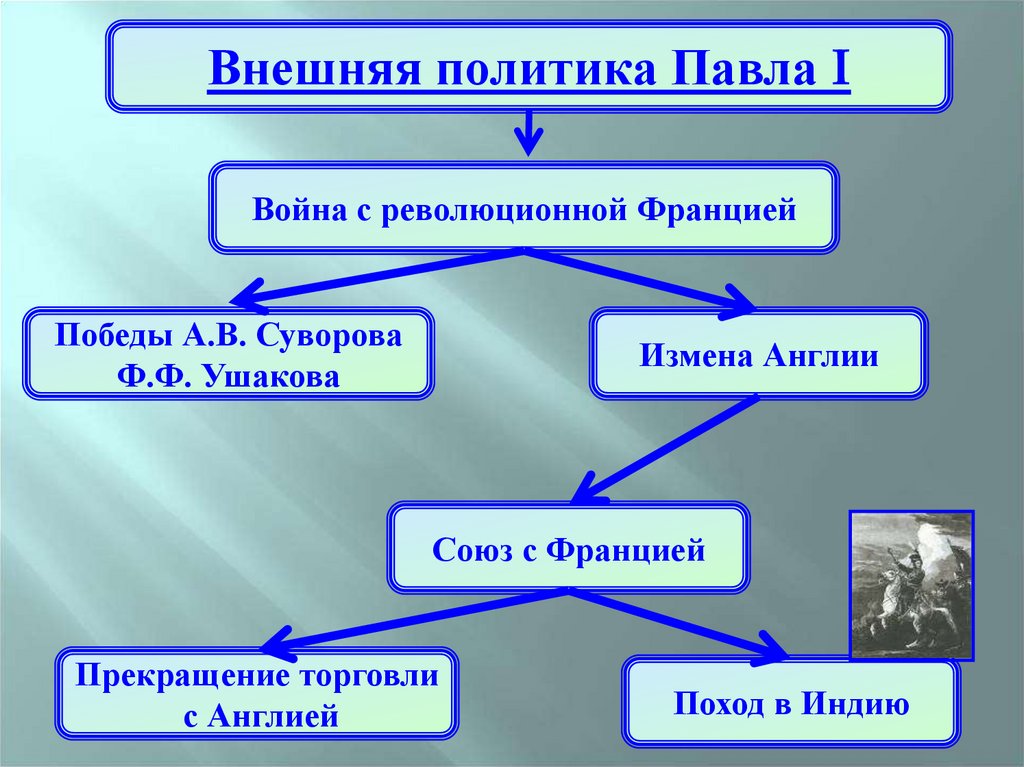 Внешняя политика Павла I

Война с революционной Францией

Победы А.В. Суворова Ф.Ф. Ушакова

Измена Англии

Союз с Францией

Прекращение торговли с Англией

Поход в Индию